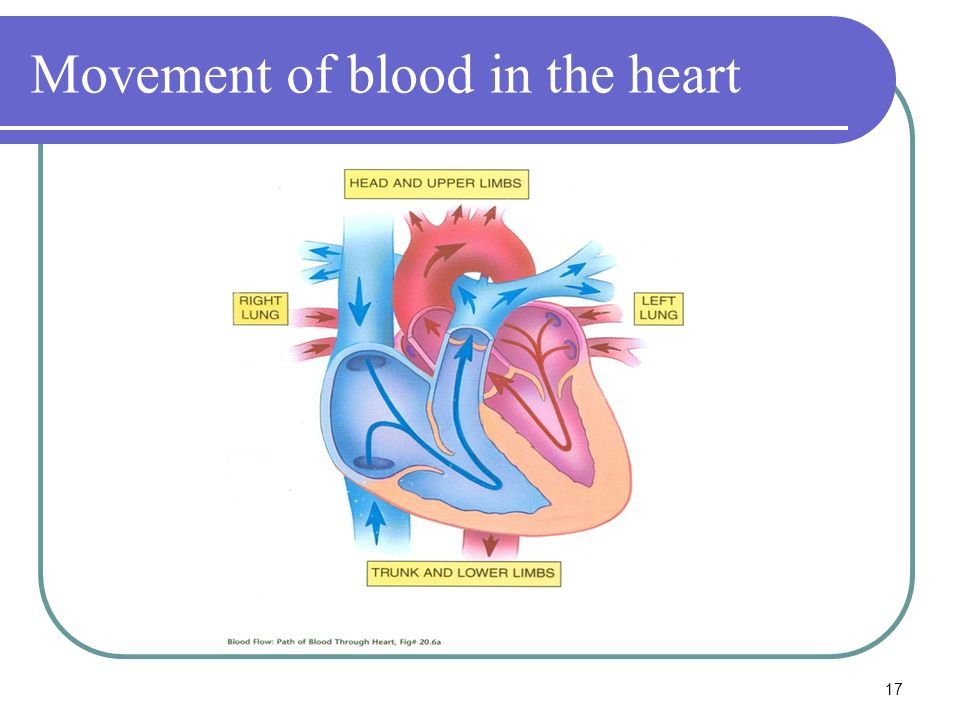 Movement of blood in the heart

HEAD AND UPPER LIMBS

RIGHT LUNG

LEFT LUNG

TRUNK AND LOWER LIMBS

Blood Flow: Path of Blood Through Heart, Fig# 20.6a

17